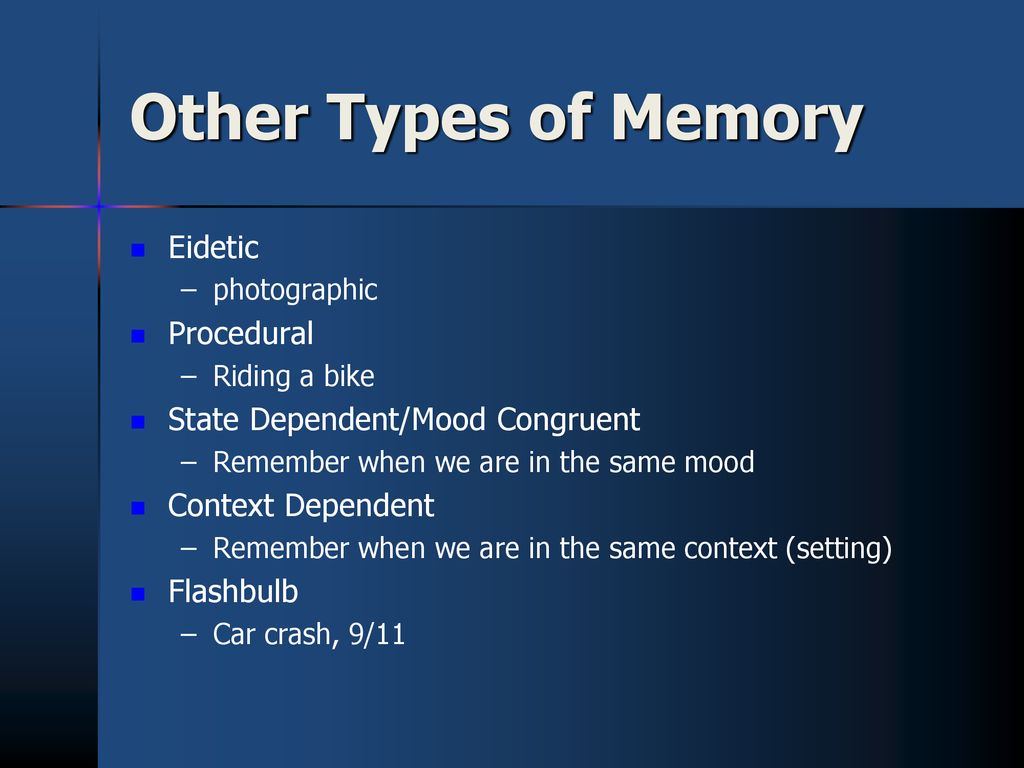 Other Types of Memory

- Eidetic
  – photographic
- Procedural
  – Riding a bike
- State Dependent/Mood Congruent
  – Remember when we are in the same mood
- Context Dependent
  – Remember when we are in the same context (setting)
- Flashbulb
  – Car crash, 9/11